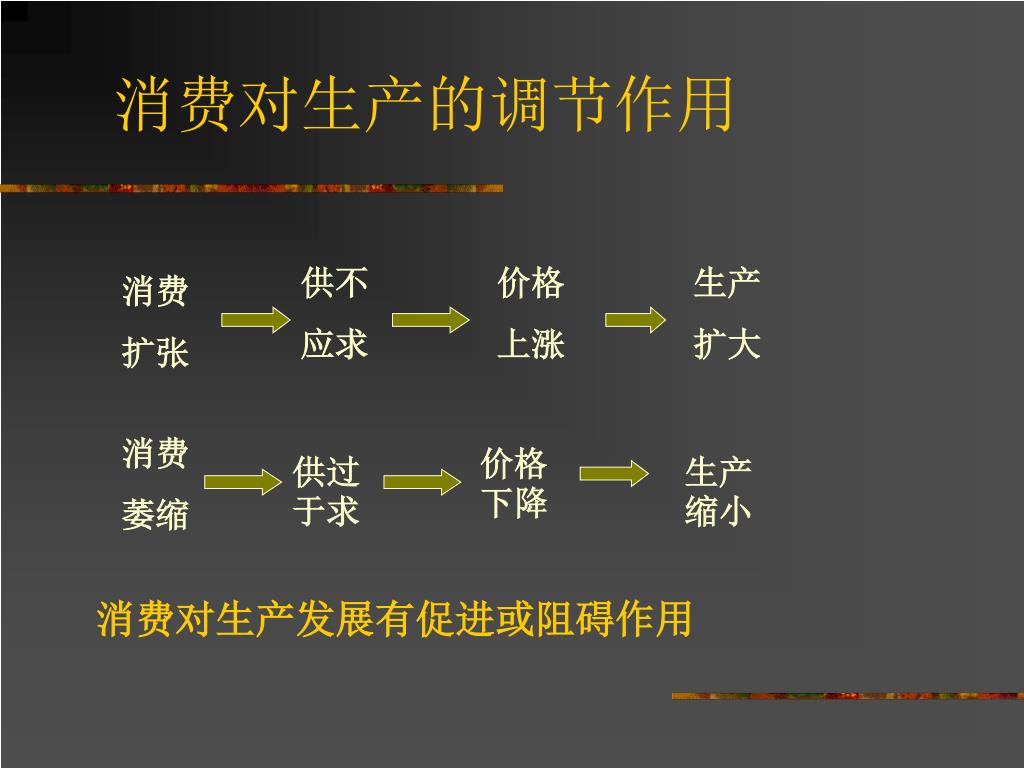 消费对生产的调节作用

消费扩张

供不应求

价格上涨

生产扩大

消费萎缩

供过于求

价格下降

生产缩小

消费对生产发展有促进或阻碍作用